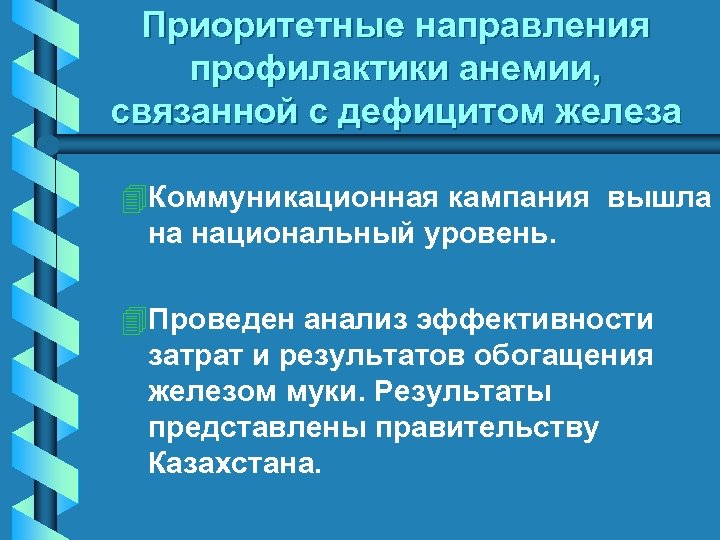 Приоритетные направления профилактики анемии, связанной с дефицитом железа

Коммуникационная кампания вышла на национальный уровень.

Проведен анализ эффективности затрат и результатов обогащения железом муки. Результаты представлены правительству Казахстана.